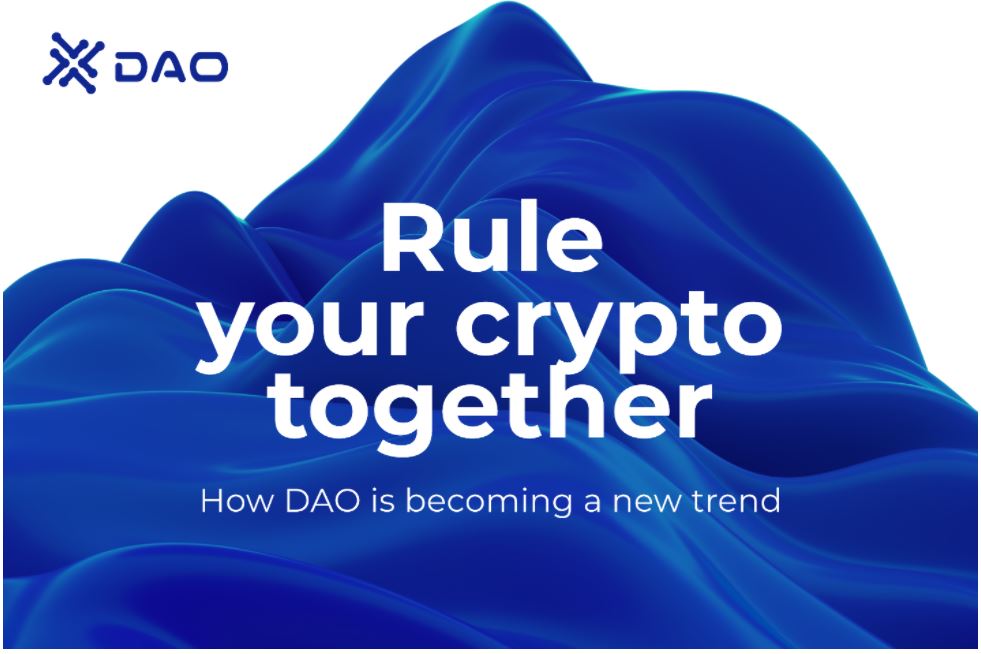 DAO

Rule your crypto together

How DAO is becoming a new trend